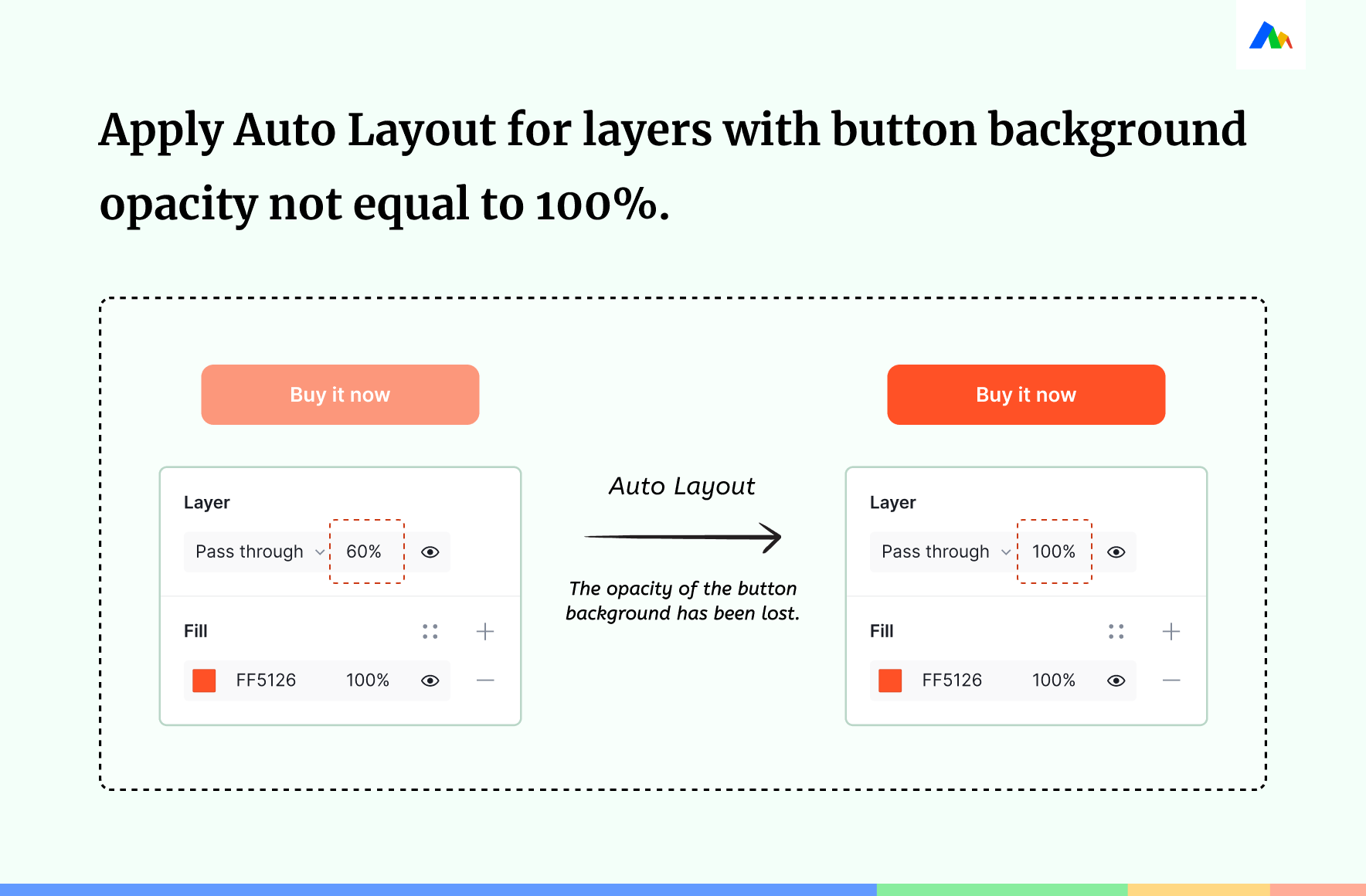 Apply Auto Layout for layers with button background opacity not equal to 100%.

Buy it now

Layer

Pass through 60%

Fill

FF5126 100%

Auto Layout

The opacity of the button background has been lost.

Buy it now

Layer

Pass through 100%

Fill

FF5126 100%